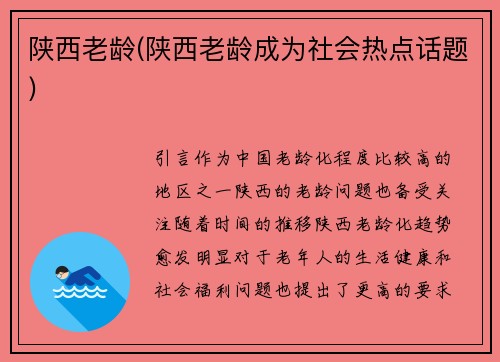 陕西老龄(陕西老龄成为社会热点话题)

引言作为中国老龄化程度比较高的地区之一陕西的老龄问题也备受关注随着时间的推移陕西老龄化趋势愈发明显对于老年人的生活健康和社会福利问题也提出了更高的要求